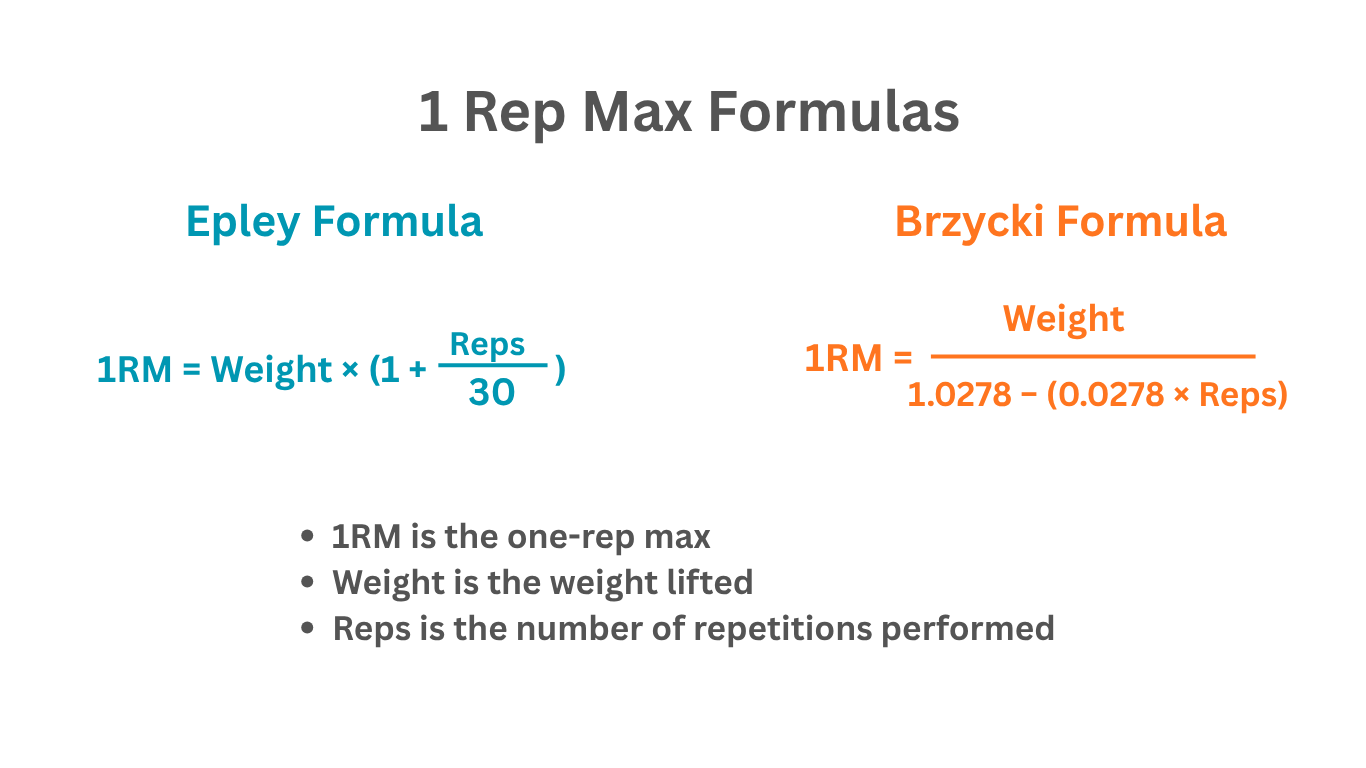 1 Rep Max Formulas

Epley Formula

$1RM = Weight \times (1 + \frac{Reps}{30})$

Brzycki Formula

$1RM = \frac{Weight}{1.0278 - (0.0278 \times Reps)}$

- 1RM is the one-rep max
- Weight is the weight lifted
- Reps is the number of repetitions performed